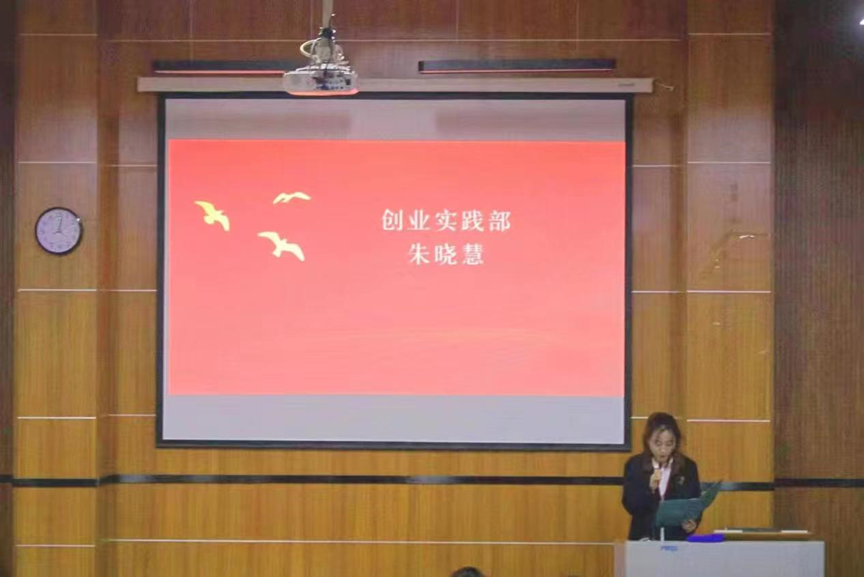 创业实践部
朱晓慧